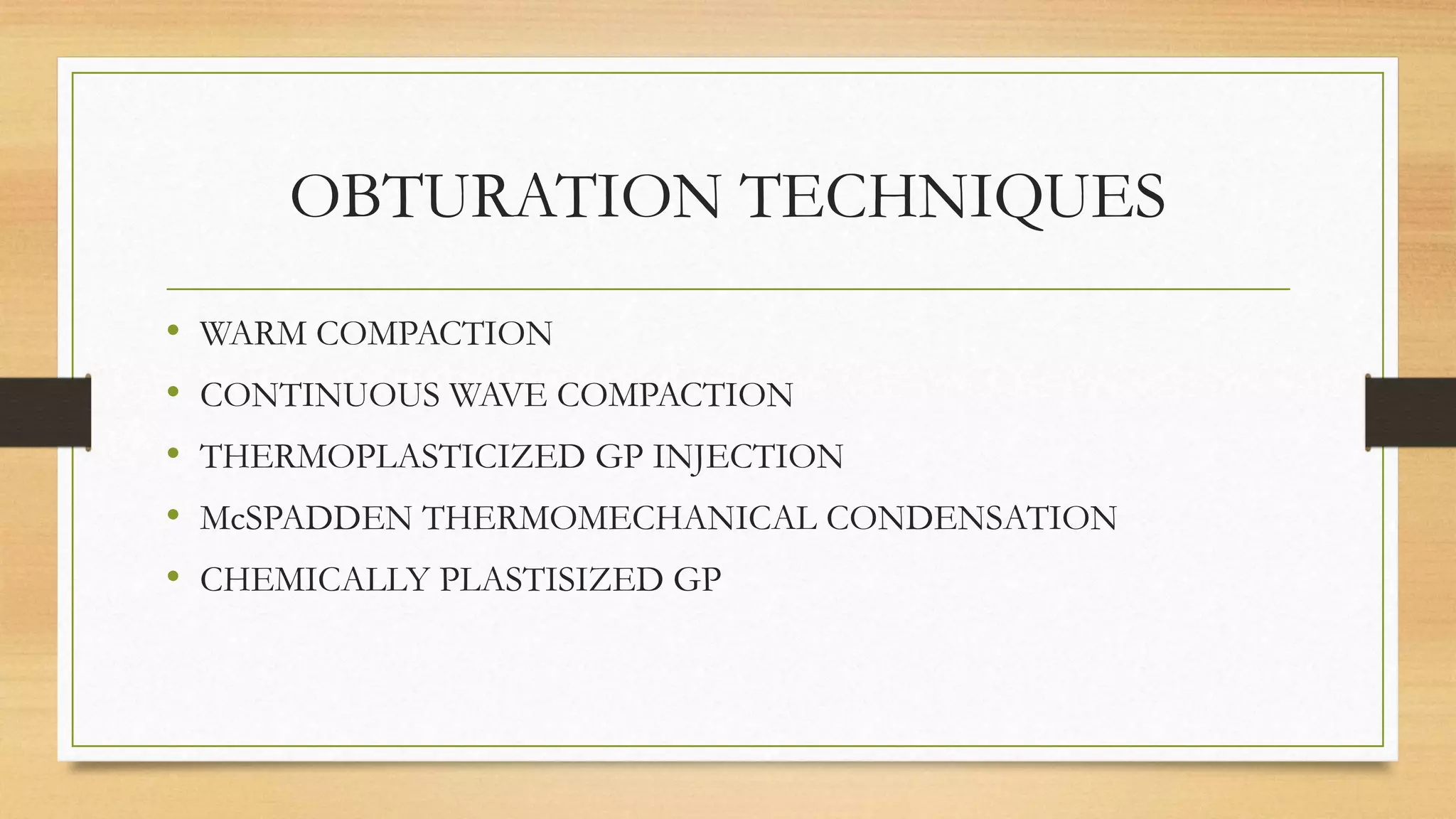 OBTURATION TECHNIQUES

• WARM COMPACTION
• CONTINUOUS WAVE COMPACTION
• THERMOPLASTICIZED GP INJECTION
• McSPADDEN THERMOMECHANICAL CONDENSATION
• CHEMICALLY PLASTISIZED GP